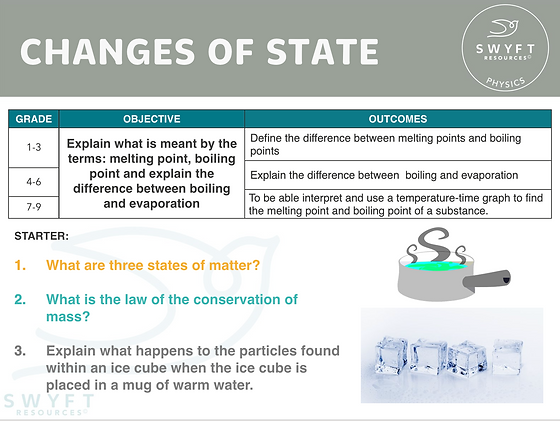 CHANGES OF STATE

SWYFT RESOURCES© PHYSICS

| GRADE | OBJECTIVE | OUTCOMES |
|---|---|---|
| 1-3 | Explain what is meant by the terms: melting point, boiling point and explain the difference between boiling and evaporation | Define the difference between melting points and boiling points |
| 4-6 | | Explain the difference between boiling and evaporation |
| 7-9 | | To be able interpret and use a temperature-time graph to find the melting point and boiling point of a substance. |

STARTER:

1. What are three states of matter?

2. What is the law of the conservation of mass?

3. Explain what happens to the particles found within an ice cube when the ice cube is placed in a mug of warm water.

SWYFT RESOURCES©